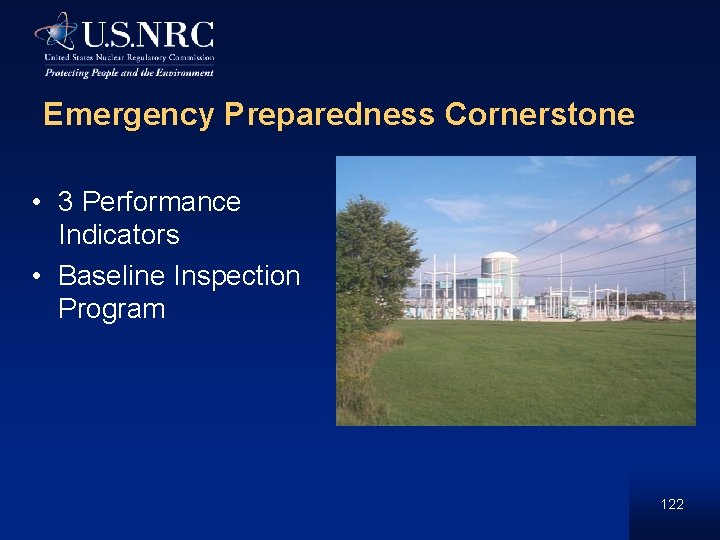 U.S.NRC
United States Nuclear Regulatory Commission
Protecting People and the Environment

Emergency Preparedness Cornerstone

• 3 Performance Indicators
• Baseline Inspection Program

122